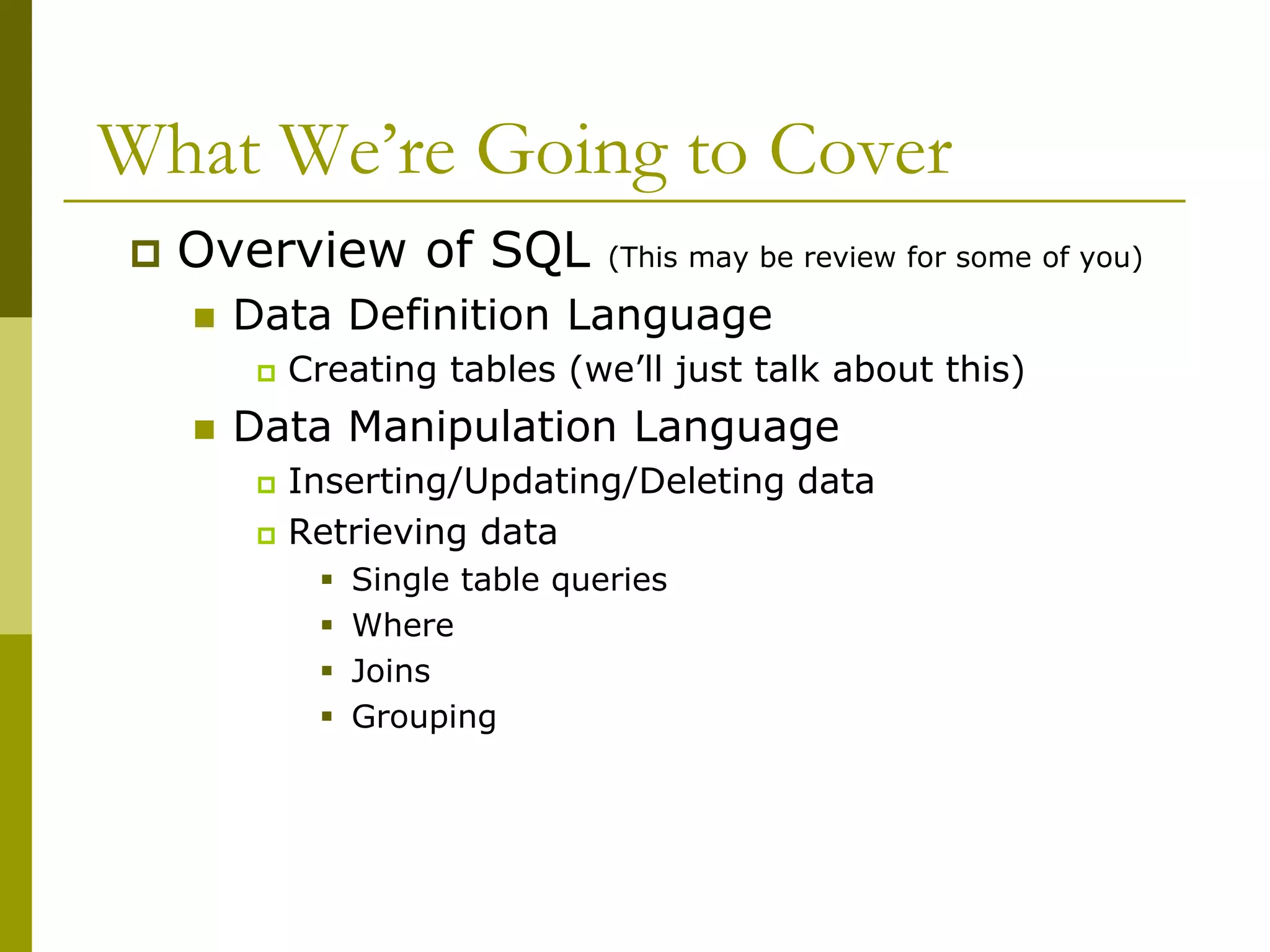 What We’re Going to Cover

Overview of SQL (This may be review for some of you)

Data Definition Language

Creating tables (we’ll just talk about this)

Data Manipulation Language

Inserting/Updating/Deleting data

Retrieving data

Single table queries

Where

Joins

Grouping